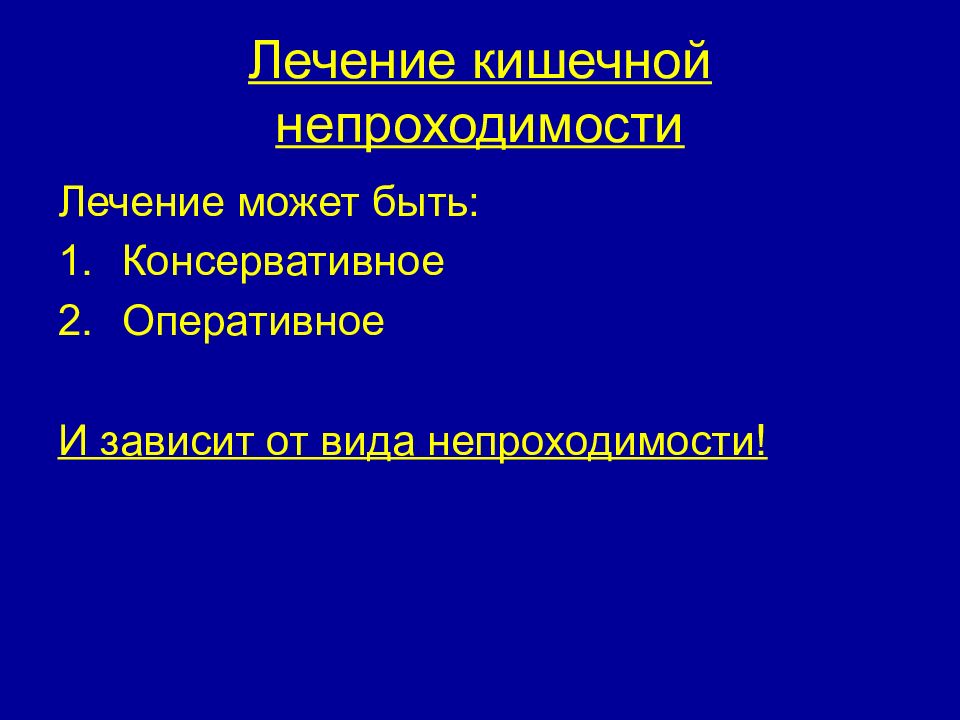 Лечение кишечной непроходимости

Лечение может быть:
1. Консервативное
2. Оперативное

И зависит от вида непроходимости!